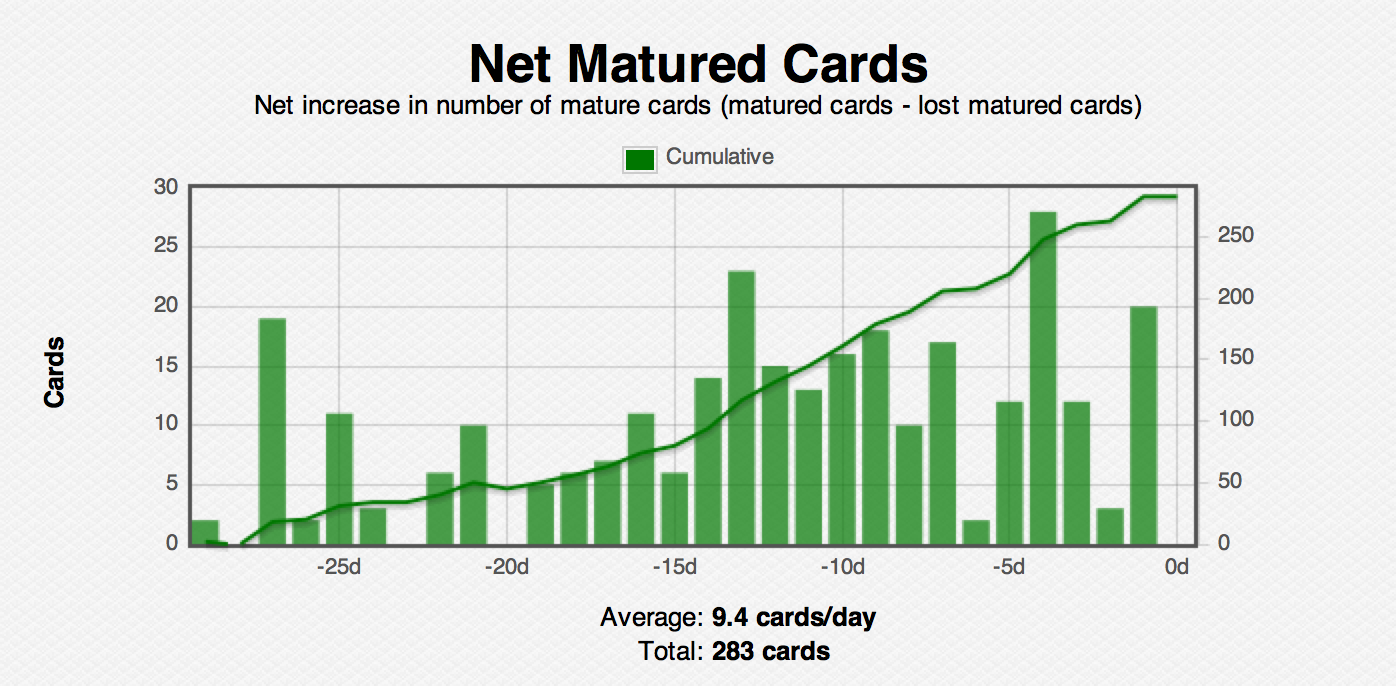 Net Matured Cards
Net increase in number of mature cards (matured cards - lost matured cards)

Cumulative

Cards

30
25
20
15
10
5
0

250
200
150
100
50
0

-25d
-20d
-15d
-10d
-5d
0d

Average: 9.4 cards/day
Total: 283 cards